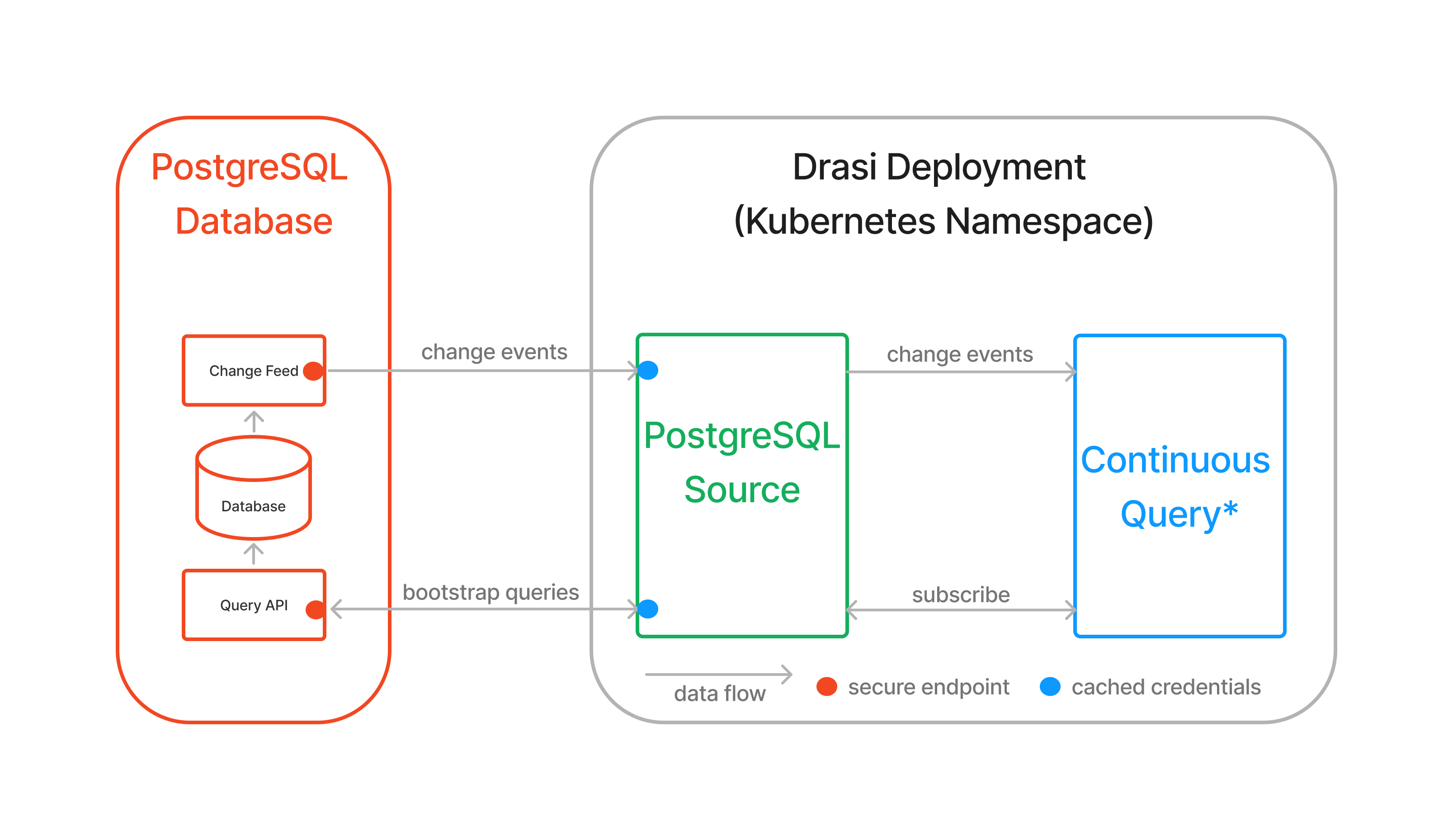 PostgreSQL Database

Change Feed

Database

Query API

change events

bootstrap queries

Drasi Deployment (Kubernetes Namespace)

PostgreSQL Source

change events

subscribe

Continuous Query*

data flow

secure endpoint

cached credentials